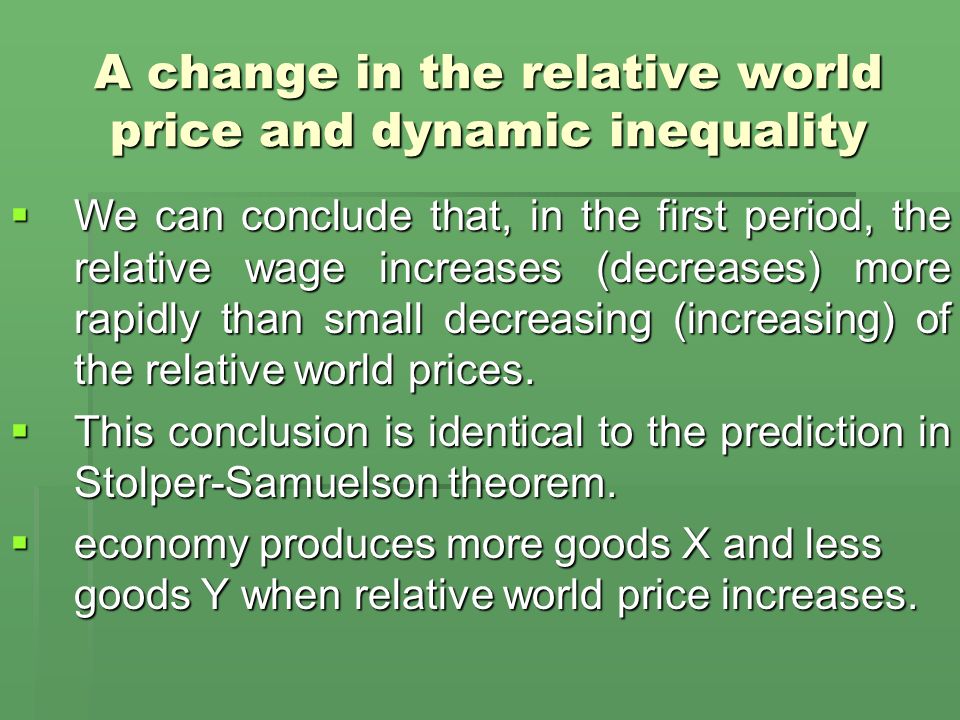 A change in the relative world price and dynamic inequality

▪ We can conclude that, in the first period, the relative wage increases (decreases) more rapidly than small decreasing (increasing) of the relative world prices.

▪ This conclusion is identical to the prediction in Stolper-Samuelson theorem.

▪ economy produces more goods X and less goods Y when relative world price increases.